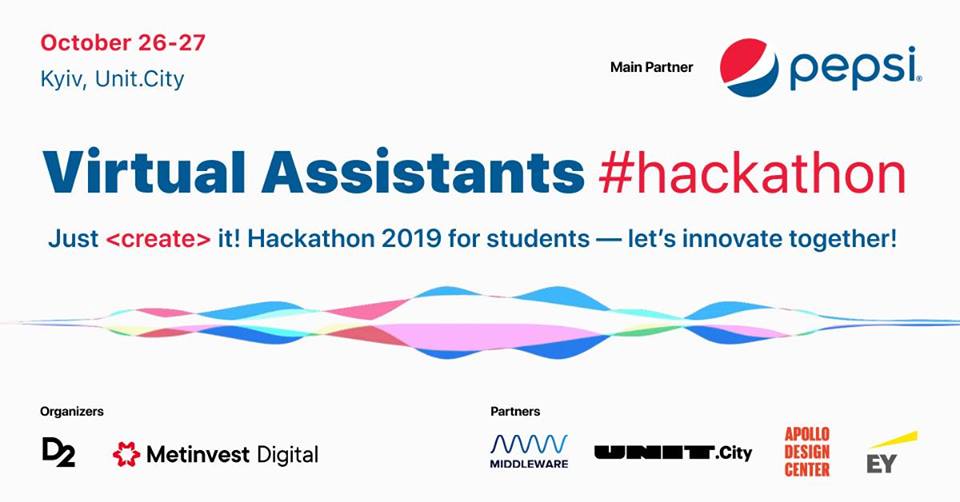 October 26-27
Kyiv, Unit.City

Main Partner pepsi

Virtual Assistants #hackathon

Just <create> it! Hackathon 2019 for students — let's innovate together!

Organizers

D2 Metinvest Digital

Partners

MIDDLEWARE UNIT.City APOLLO DESIGN CENTER EY